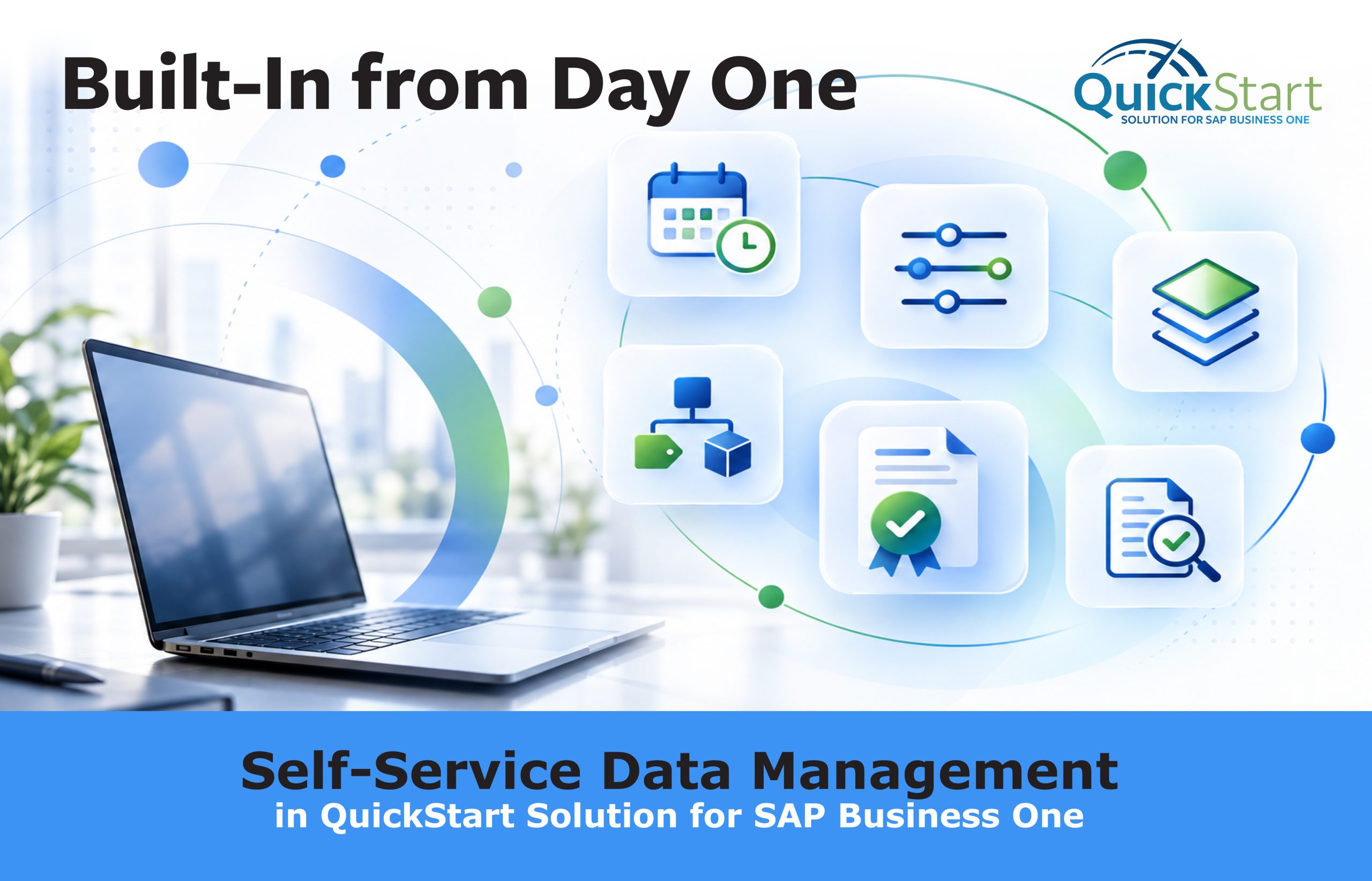 Built-In from Day One

QuickStart
SOLUTION FOR SAP BUSINESS ONE

Self-Service Data Management
in QuickStart Solution for SAP Business One